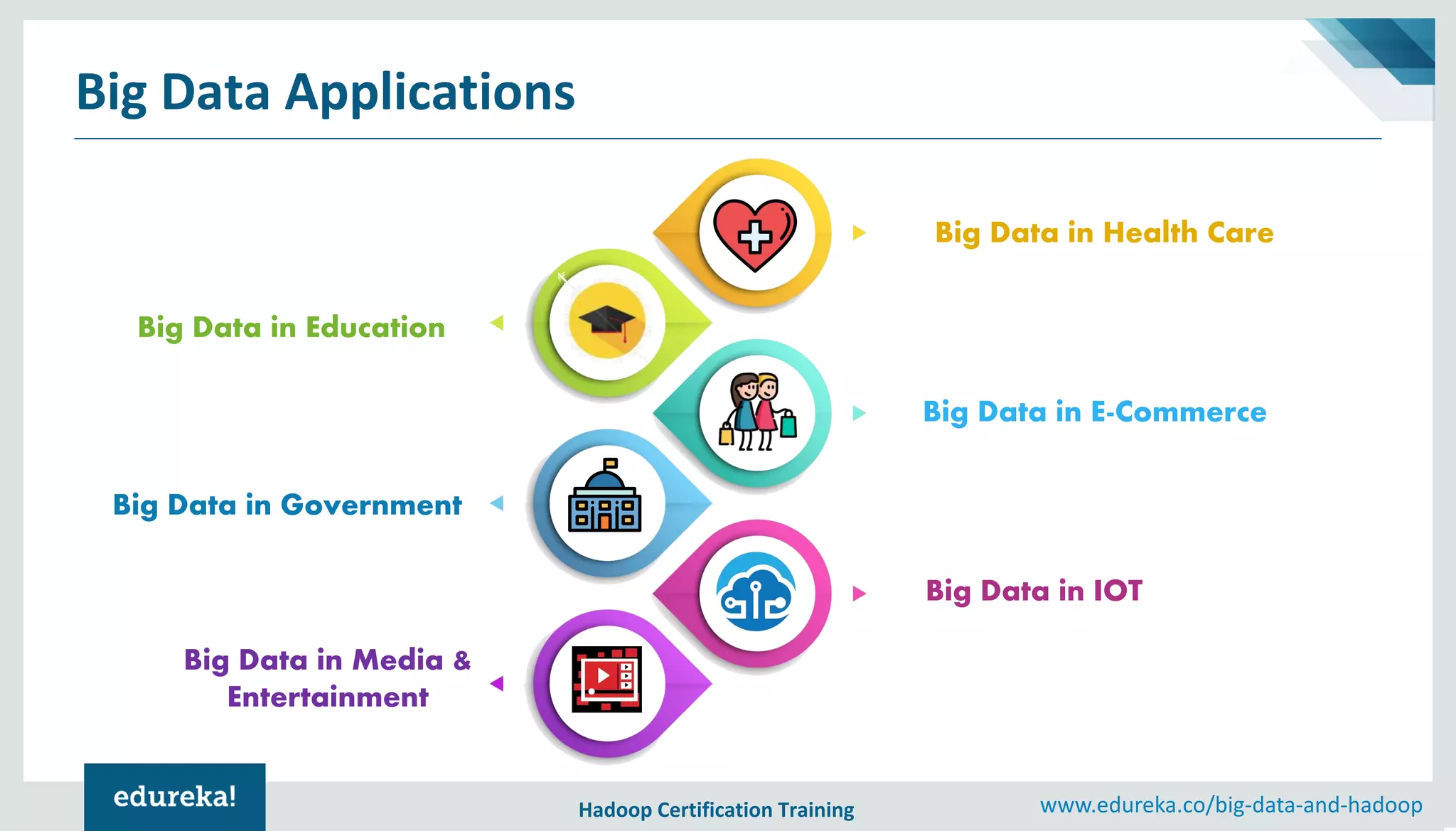 Big Data Applications

Big Data in Health Care

Big Data in Education

Big Data in E-Commerce

Big Data in Government

Big Data in IOT

Big Data in Media & Entertainment

edureka!

Hadoop Certification Training

www.edureka.co/big-data-and-hadoop